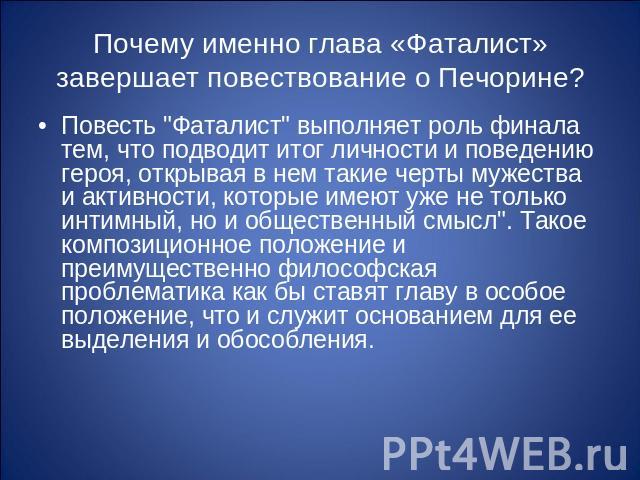 Почему именно глава «Фаталист» завершает повествование о Печорине?

• Повесть "Фаталист" выполняет роль финала тем, что подводит итог личности и поведению героя, открывая в нем такие черты мужества и активности, которые имеют уже не только интимный, но и общественный смысл". Такое композиционное положение и преимущественно философская проблематика как бы ставят главу в особое положение, что и служит основанием для ее выделения и обособления.

PPt4WEB.ru